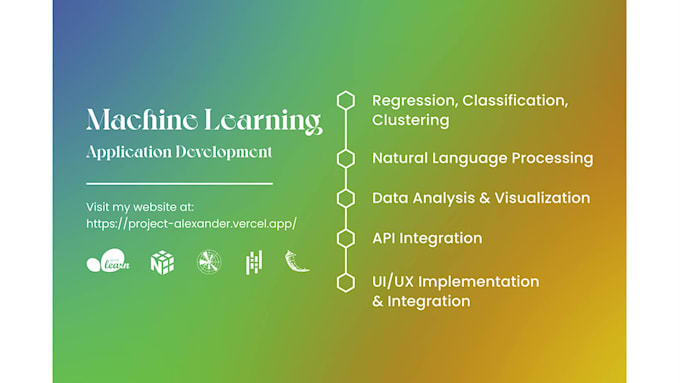 Machine Learning
Application Development

Visit my website at:
https://project-alexander.vercel.app/

learn

Regression, Classification, Clustering

Natural Language Processing

Data Analysis & Visualization

API Integration

UI/UX Implementation & Integration